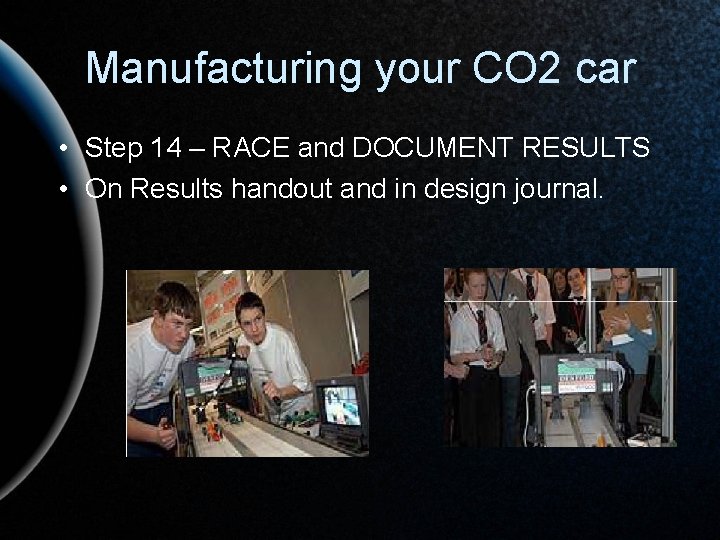 Manufacturing your CO2 car

• Step 14 – RACE and DOCUMENT RESULTS
• On Results handout and in design journal.